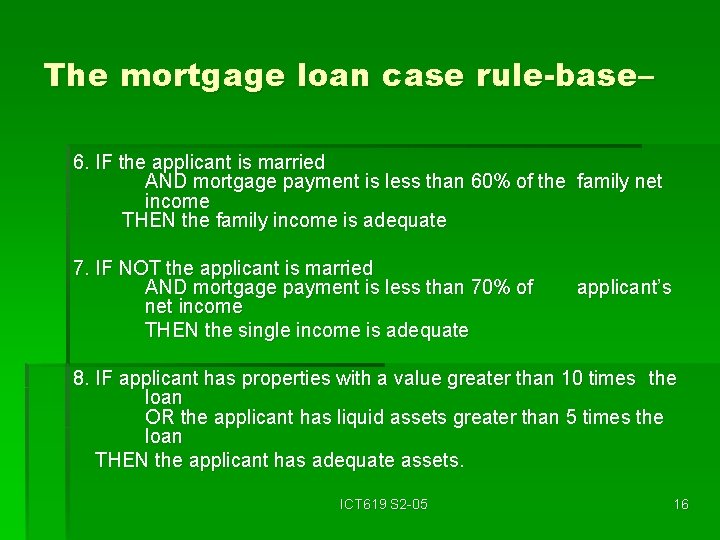 The mortgage loan case rule-base–

6. IF the applicant is married
AND mortgage payment is less than 60% of the family net income
THEN the family income is adequate

7. IF NOT the applicant is married
AND mortgage payment is less than 70% of applicant's net income
THEN the single income is adequate

8. IF applicant has properties with a value greater than 10 times the loan
OR the applicant has liquid assets greater than 5 times the loan
THEN the applicant has adequate assets.

ICT619 S2-05

16